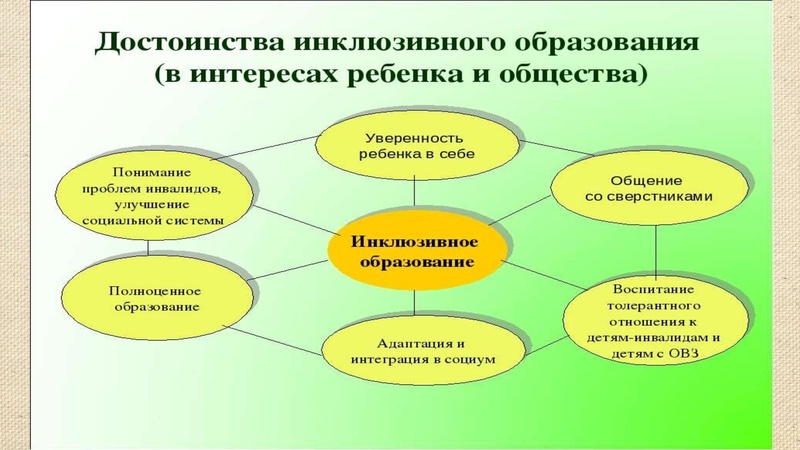 Достоинства инклюзивного образования
(в интересах ребенка и общества)

Уверенность ребенка в себе

Понимание проблем инвалидов, улучшение социальной системы

Общение со сверстниками

Инклюзивное образование

Полноценное образование

Воспитание толерантного отношения к детям-инвалидам и детям с ОВЗ

Адаптация и интеграция в социум